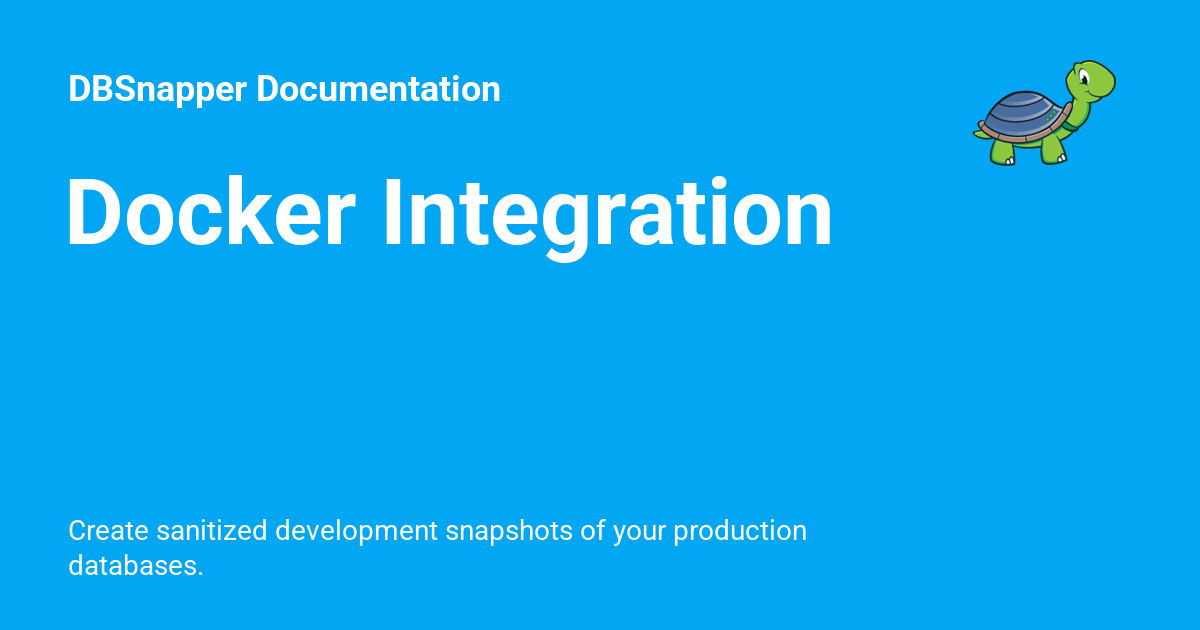 DBSnapper Documentation

Docker Integration

Create sanitized development snapshots of your production databases.